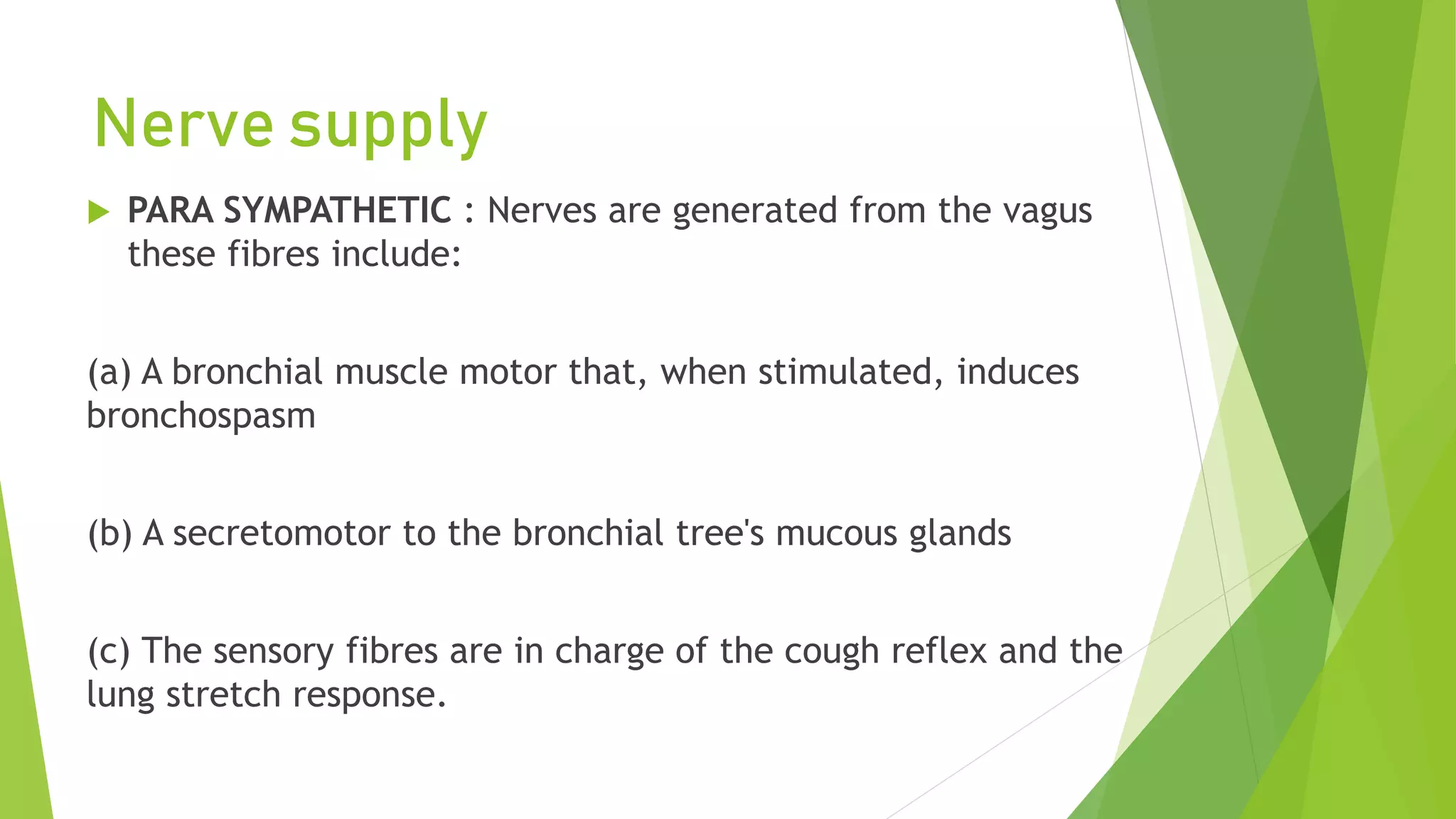 Nerve supply

PARA SYMPATHETIC : Nerves are generated from the vagus these fibres include:

(a) A bronchial muscle motor that, when stimulated, induces bronchospasm

(b) A secretomotor to the bronchial tree's mucous glands

(c) The sensory fibres are in charge of the cough reflex and the lung stretch response.